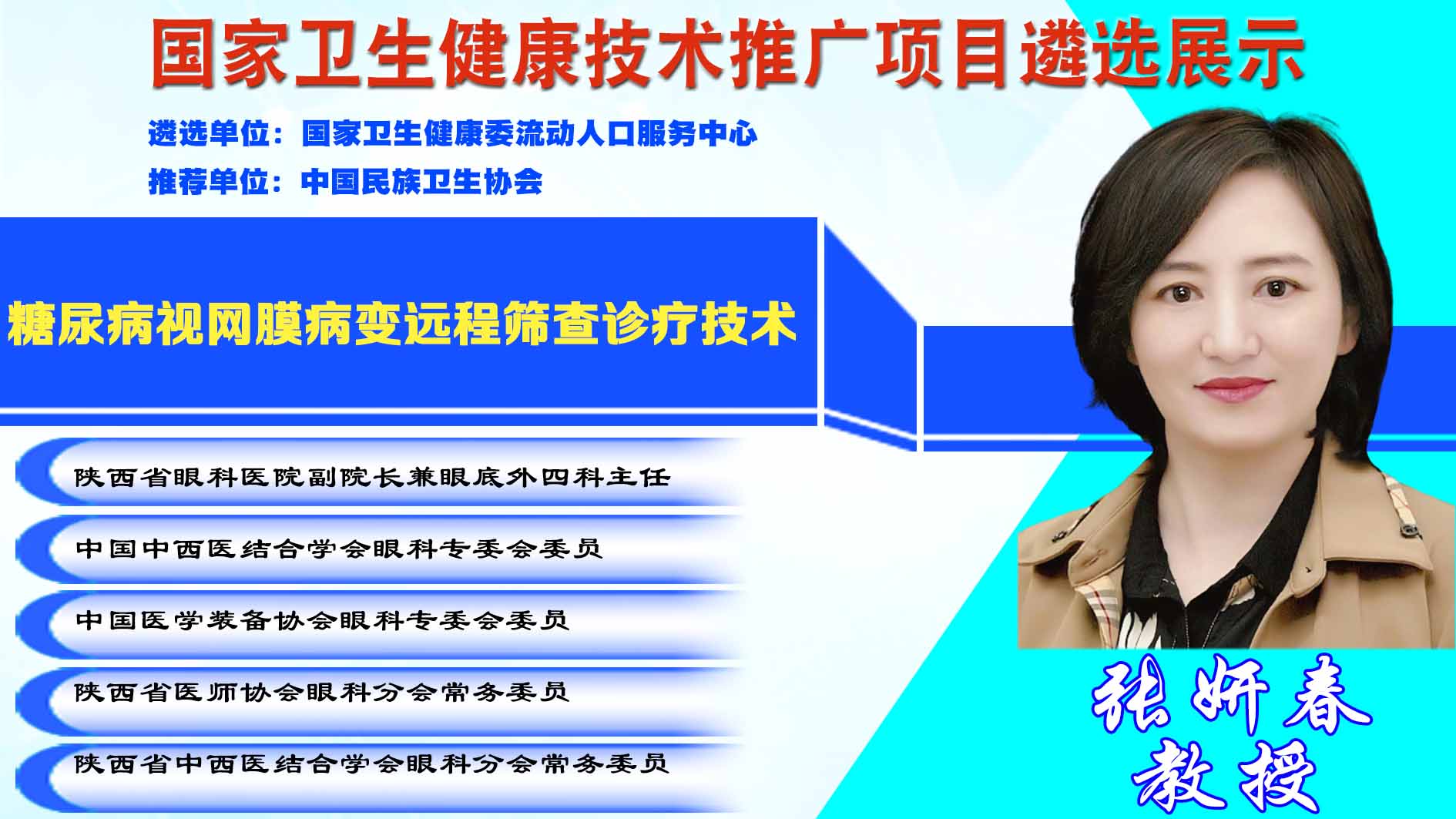 国家卫生健康技术推广项目遴选展示

遴选单位：国家卫生健康委流动人口服务中心

推荐单位：中国民族卫生协会

糖尿病视网膜病变远程筛查诊疗技术

陕西省眼科医院副院长兼眼底外四科主任

中国中西医结合学会眼科专委会委员

中国医学装备协会眼科专委会委员

陕西省医师协会眼科分会常务委员

陕西省中西医结合学会眼科分会常务委员

张妍春
教授